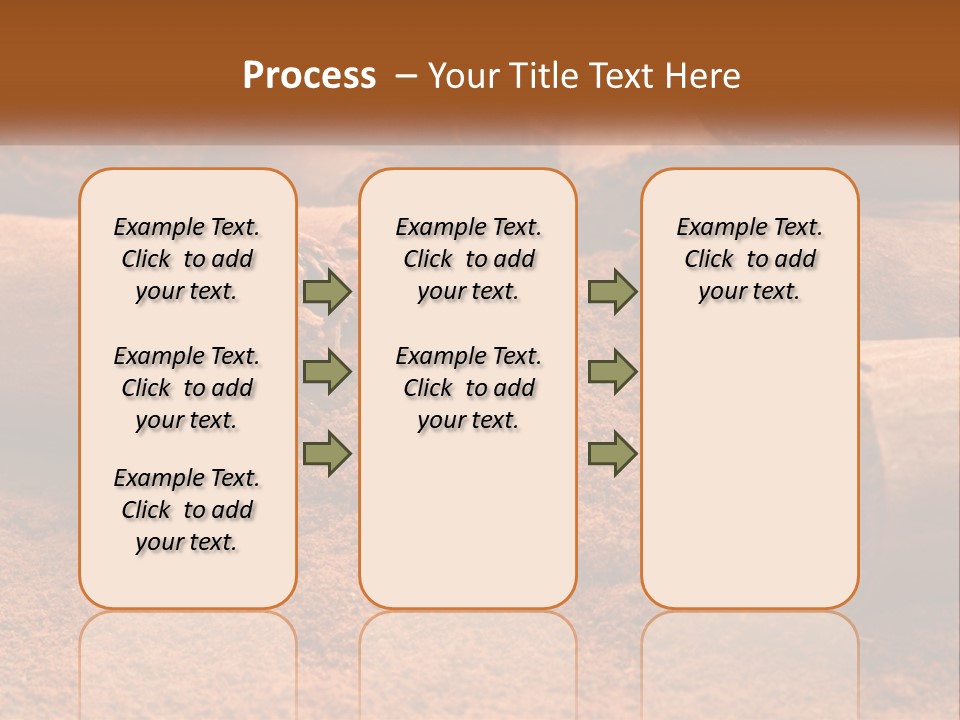 Process – Your Title Text Here

Example Text. Click to add your text.

Example Text. Click to add your text.

Example Text. Click to add your text.

Example Text. Click to add your text.

Example Text. Click to add your text.

Example Text. Click to add your text.